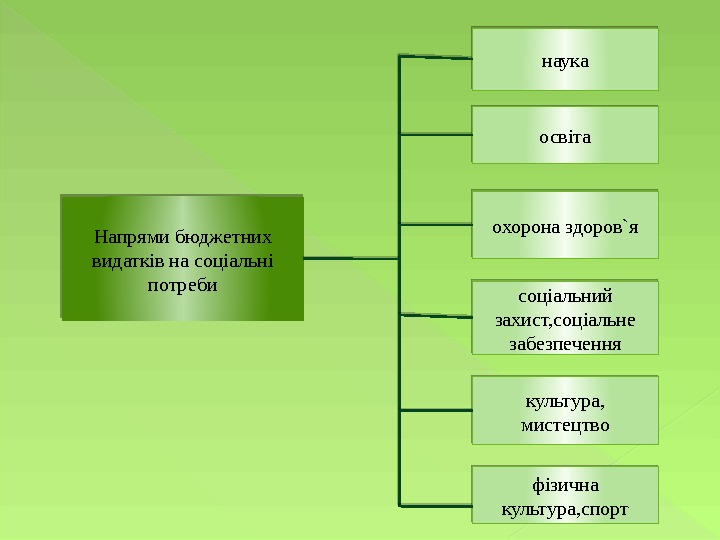 Напрями бюджетних видатків на соціальні потреби

наука

освіта

охорона здоров`я

соціальний захист,соціальне забезпечення

культура, мистецтво

фізична культура,спорт